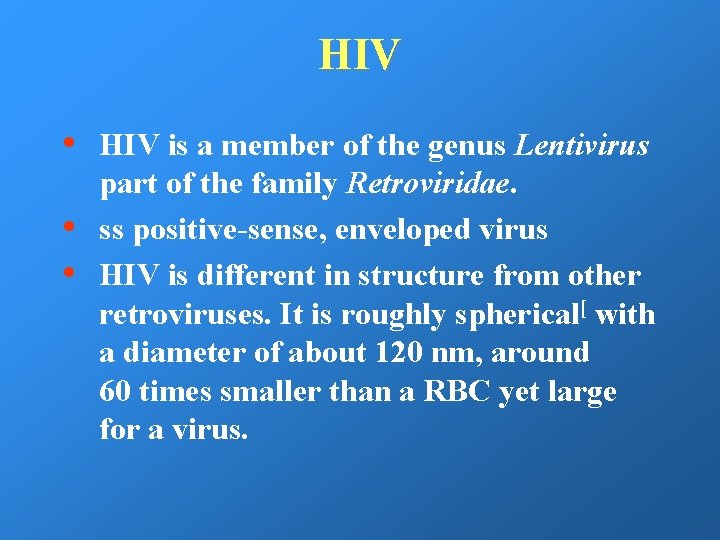 HIV

• HIV is a member of the genus Lentivirus part of the family Retroviridae.
• ss positive-sense, enveloped virus
• HIV is different in structure from other retroviruses. It is roughly spherical[ with a diameter of about 120 nm, around 60 times smaller than a RBC yet large for a virus.